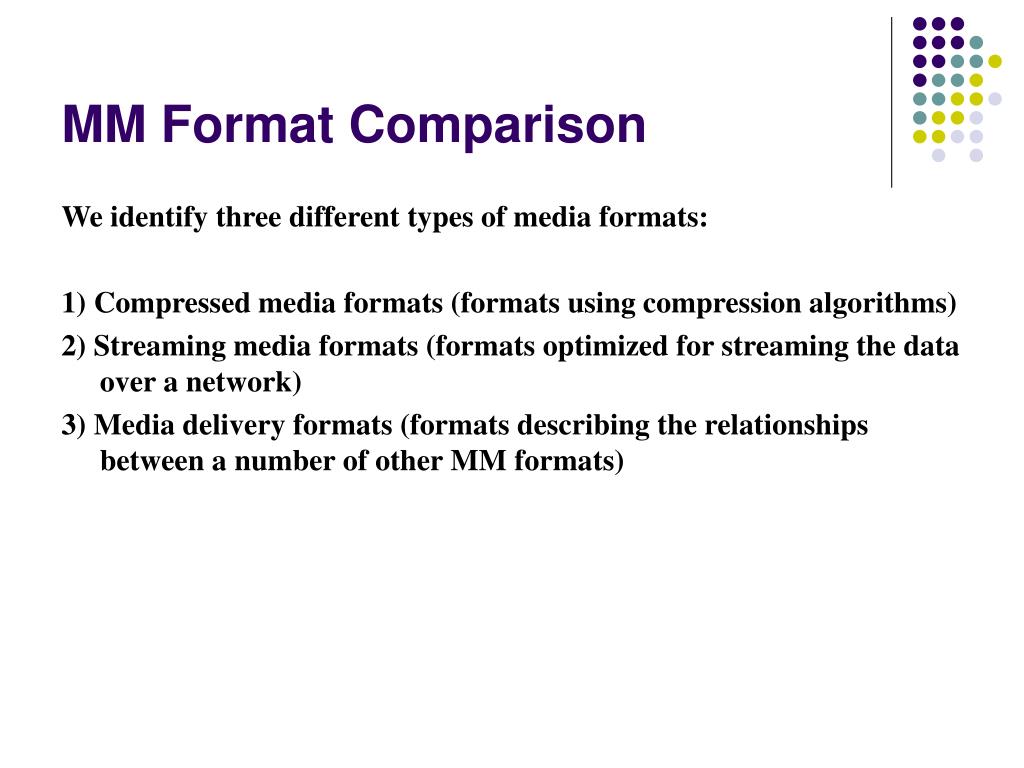 MM Format Comparison

We identify three different types of media formats:

1) Compressed media formats (formats using compression algorithms)

2) Streaming media formats (formats optimized for streaming the data over a network)

3) Media delivery formats (formats describing the relationships between a number of other MM formats)